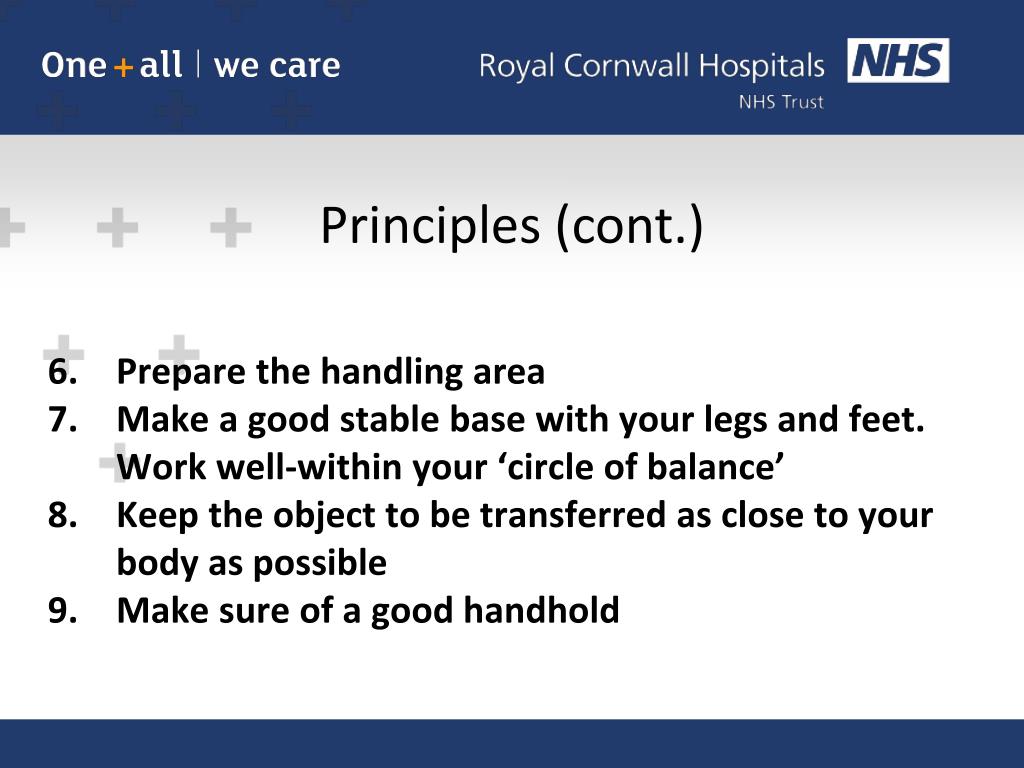 One + all | we care

Royal Cornwall Hospitals NHS
NHS Trust

Principles (cont.)

6. Prepare the handling area
7. Make a good stable base with your legs and feet. Work well-within your ‘circle of balance’
8. Keep the object to be transferred as close to your body as possible
9. Make sure of a good handhold